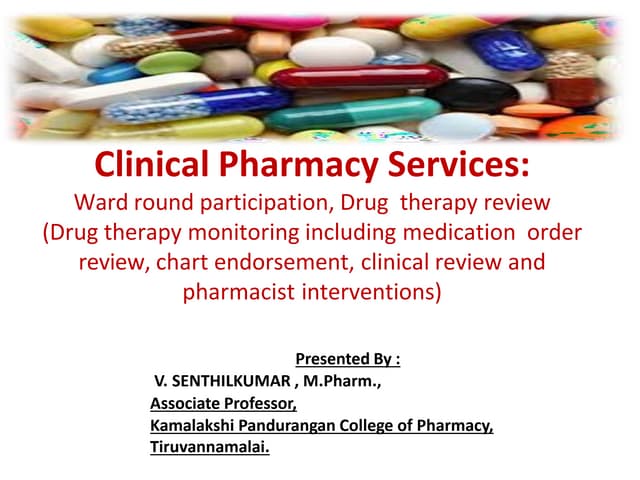 Clinical Pharmacy Services:
Ward round participation, Drug therapy review (Drug therapy monitoring including medication order review, chart endorsement, clinical review and pharmacist interventions)

Presented By :
V. SENTHILKUMAR , M.Pharm.,
Associate Professor,
Kamalakshi Pandurangan College of Pharmacy,
Tiruvannamalai.